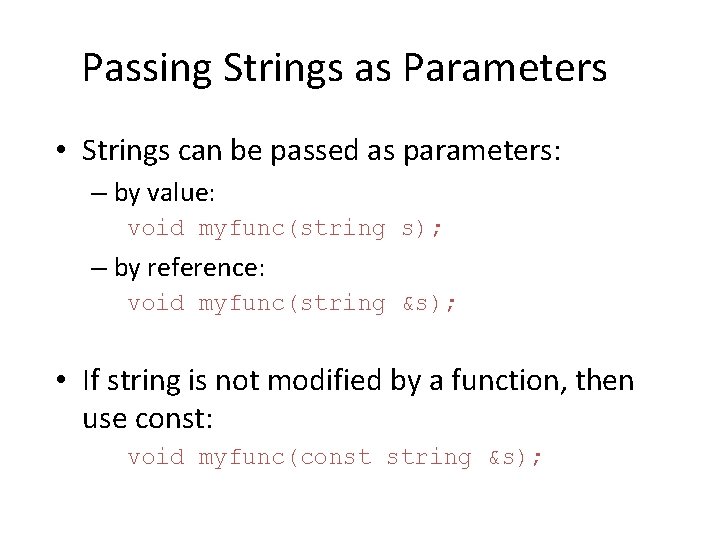 Passing Strings as Parameters

• Strings can be passed as parameters:
– by value:
void myfunc(string s);
– by reference:
void myfunc(string &s);

• If string is not modified by a function, then use const:
void myfunc(const string &s);